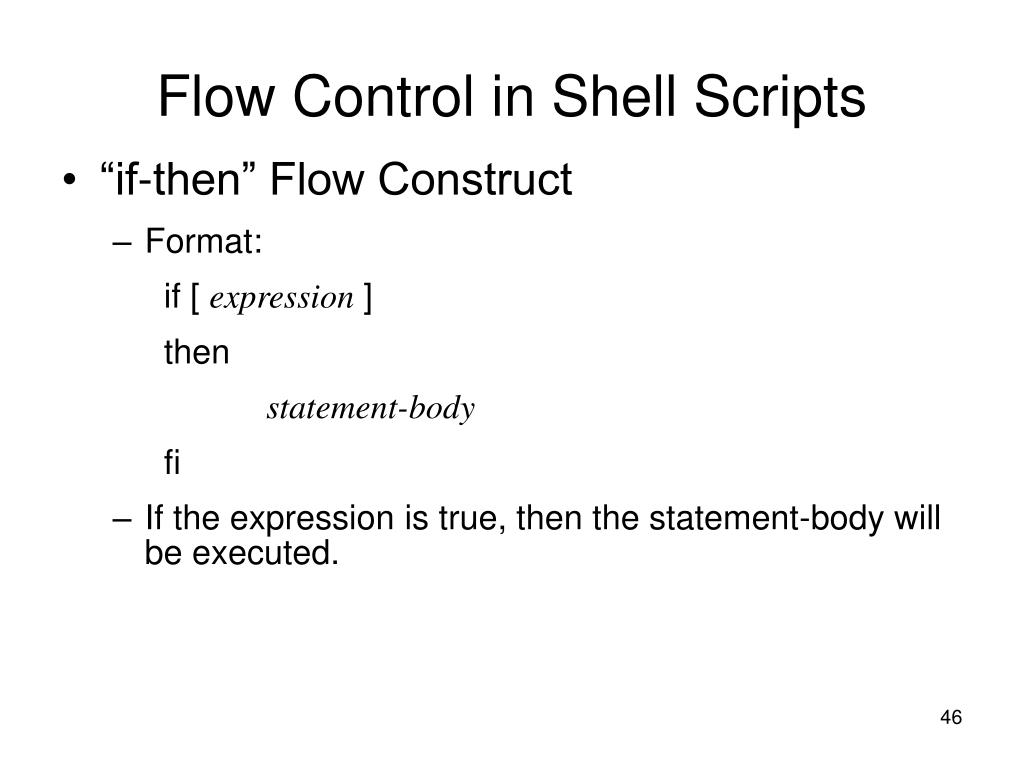 Flow Control in Shell Scripts

• “if-then” Flow Construct

– Format:

if [ expression ]

then

statement-body

fi

– If the expression is true, then the statement-body will be executed.

46